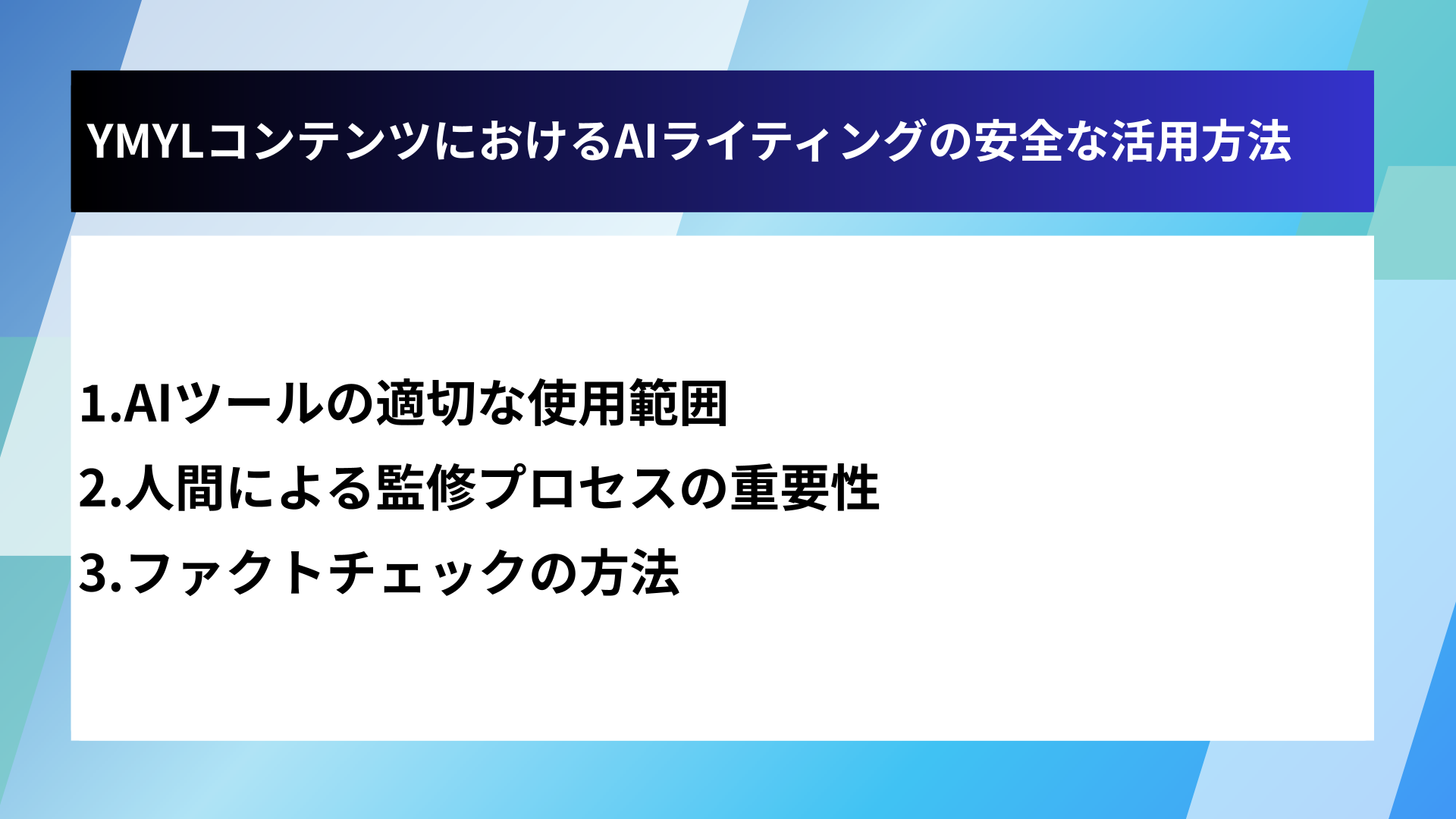 YMYLコンテンツにおけるAIライティングの安全な活用方法

1.AIツールの適切な使用範囲
2.人間による監修プロセスの重要性
3.ファクトチェックの方法